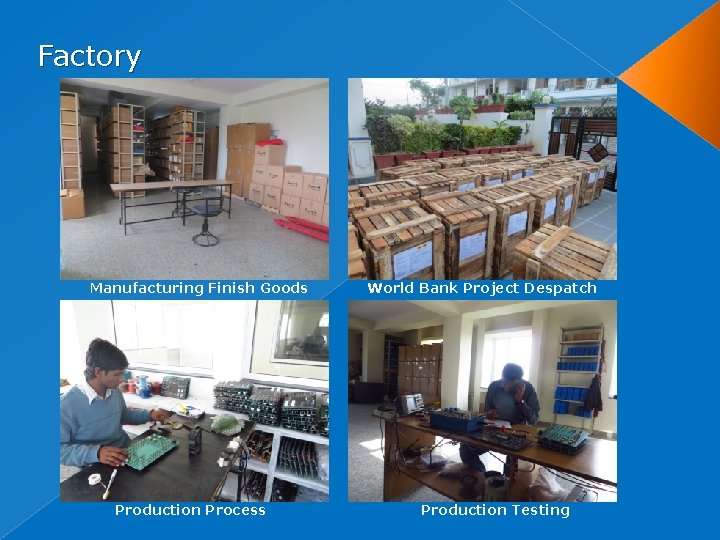 Factory

Manufacturing Finish Goods

World Bank Project Despatch

Production Process

Production Testing